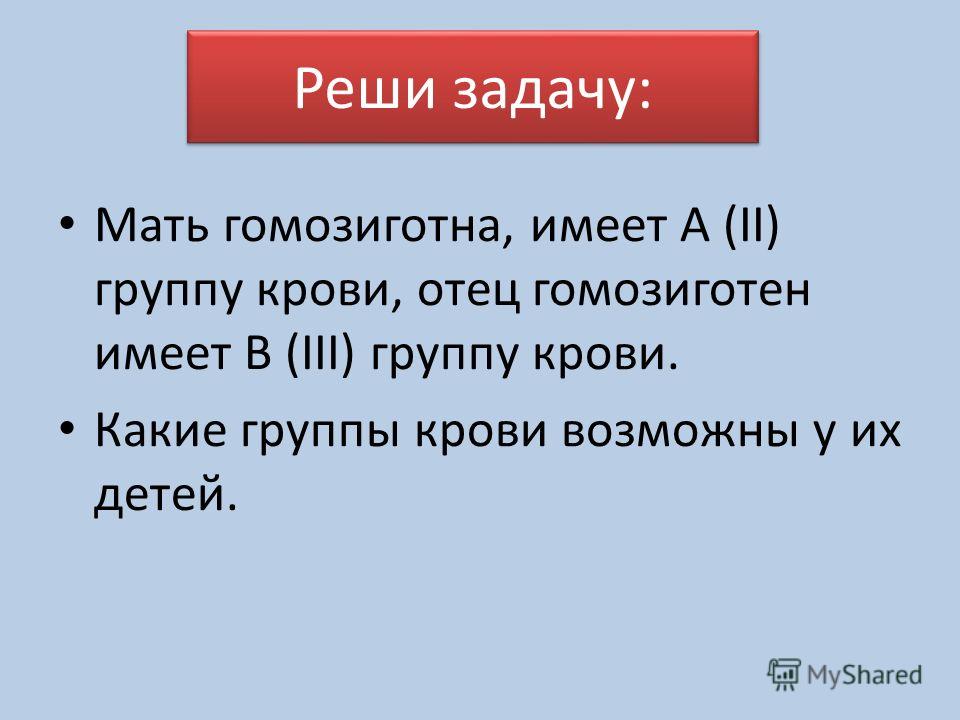 Реши задачу:

• Мать гомозиготна, имеет А (II) группу крови, отец гомозиготен имеет В (III) группу крови.

• Какие группы крови возможны у их детей.

MyShared